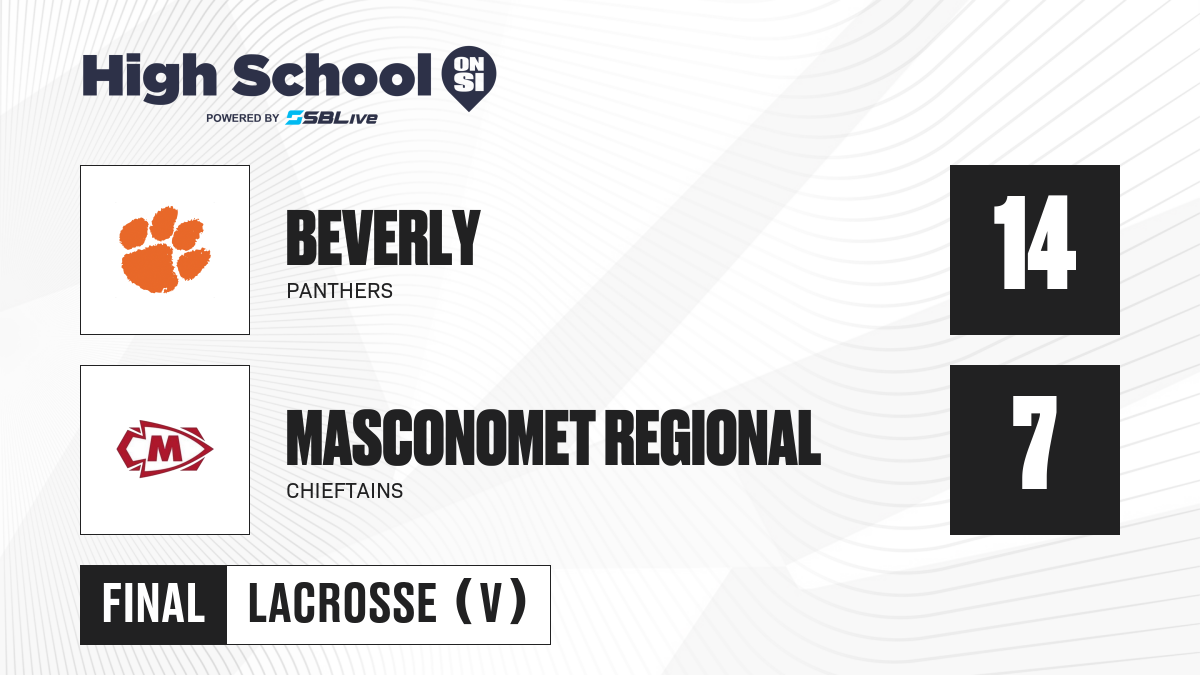 High School ON SI
POWERED BY SBLive

BEVERLY
PANTHERS

14

M

MASCONOMET REGIONAL
CHIEFTAINS

7

FINAL LACROSSE (V)